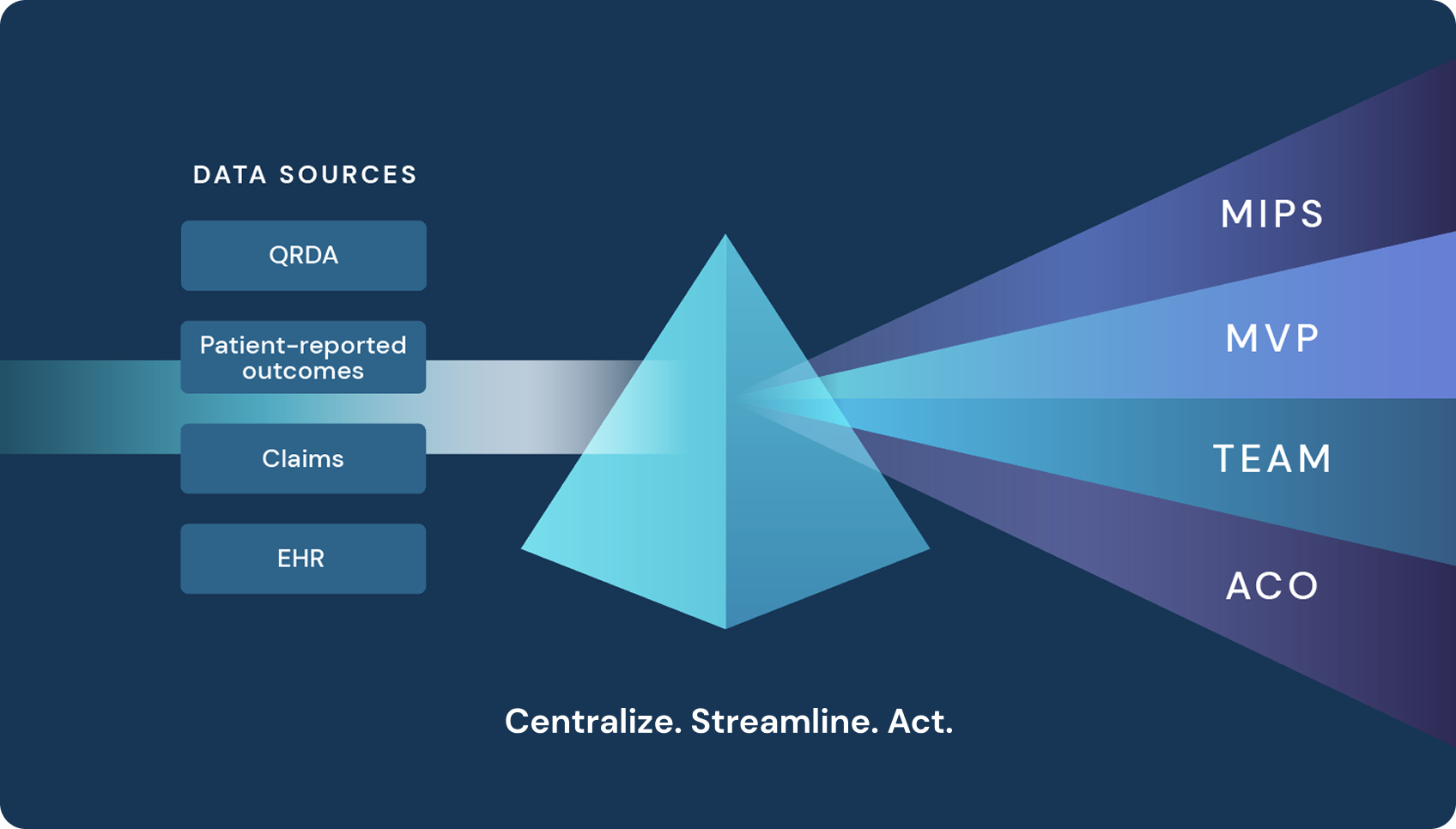 DATA SOURCES

QRDA

Patient-reported outcomes

Claims

EHR

MIPS

MVP

TEAM

ACO

Centralize. Streamline. Act.